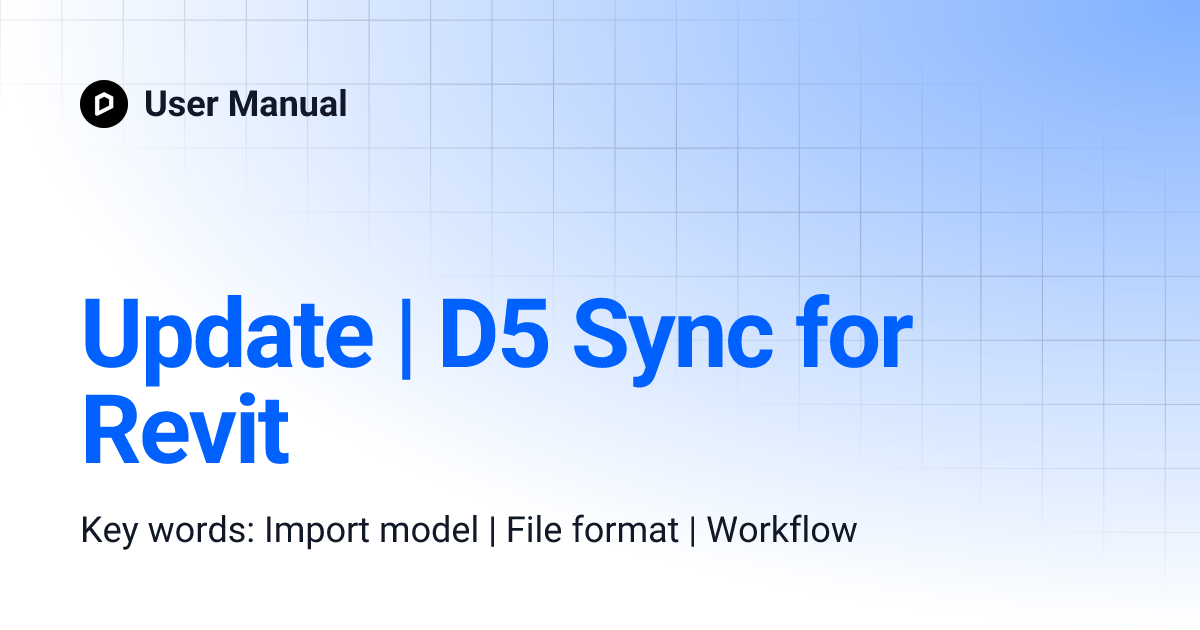 User Manual

Update | D5 Sync for Revit

Key words: Import model | File format | Workflow